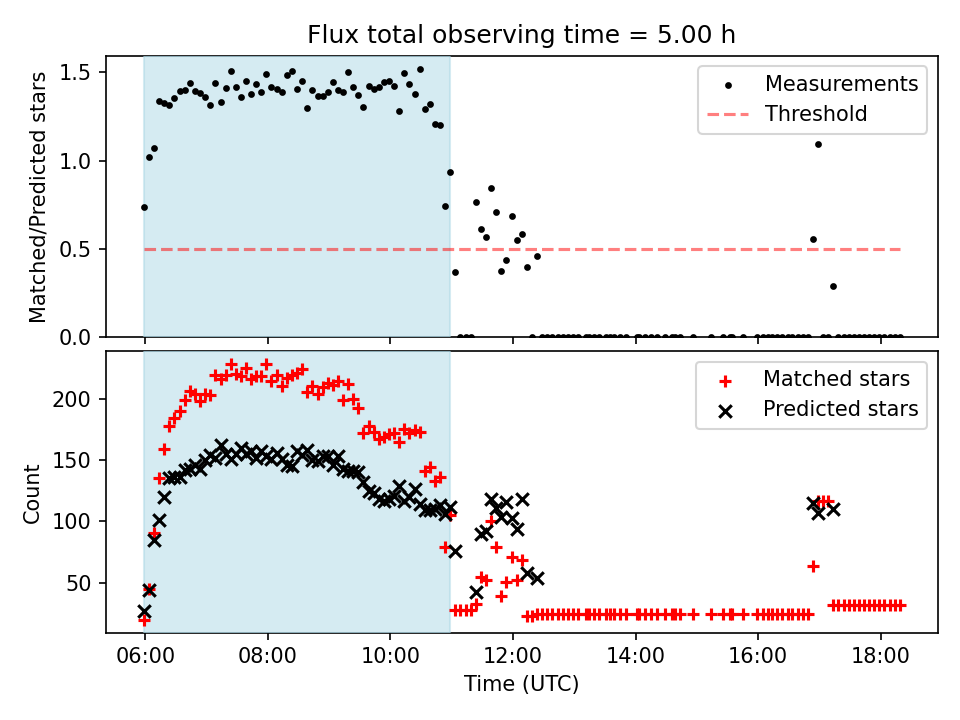 Flux total observing time = 5.00 h

Matched/Predicted stars

1.5
1.0
0.5
0.0

Measurements
Threshold

Count

200
150
100
50

Matched stars
Predicted stars

06:00
08:00
10:00
12:00
14:00
16:00
18:00

Time (UTC)